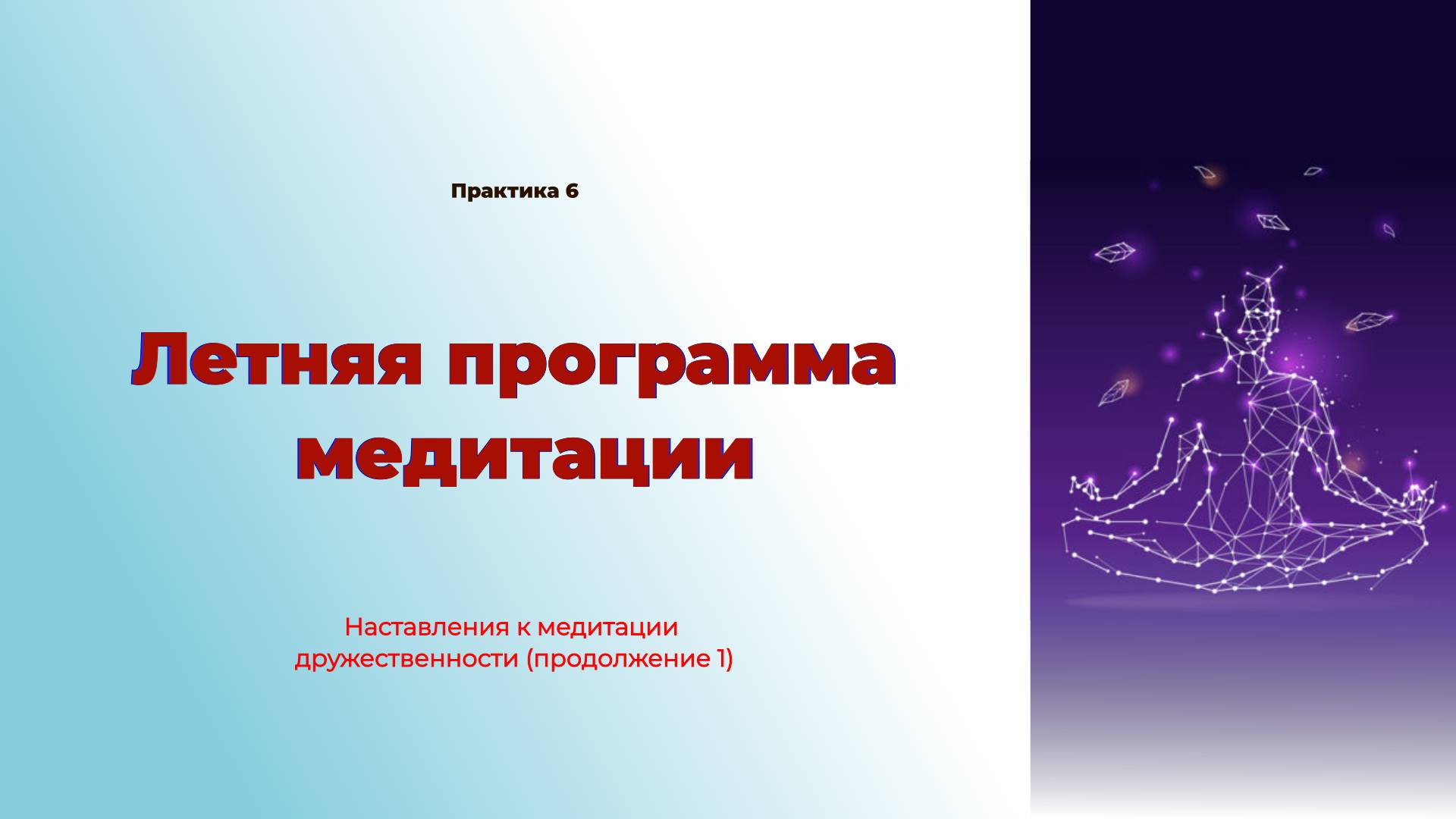 Практика 6

Летняя программа медитации

Наставления к медитации дружественности (продолжение 1)